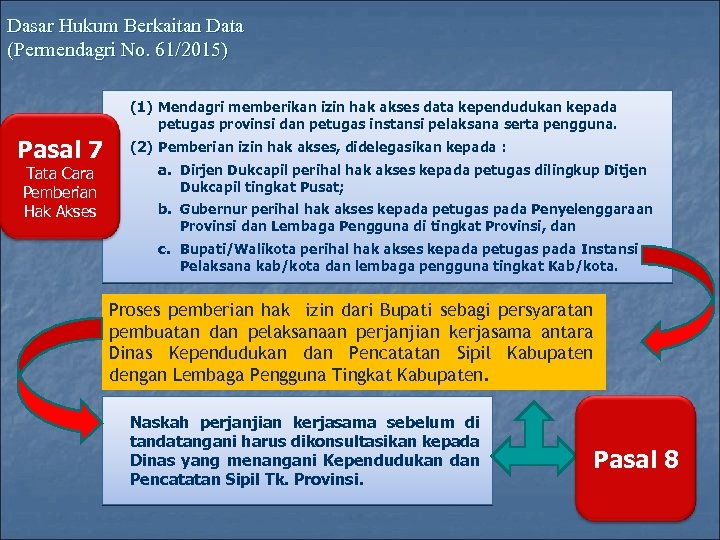 Dasar Hukum Berkaitan Data
(Permendagri No. 61/2015)

Pasal 7
Tata Cara Pemberian Hak Akses

(1) Mendagri memberikan izin hak akses data kependudukan kepada petugas provinsi dan petugas instansi pelaksana serta pengguna.
(2) Pemberian izin hak akses, didelegasikan kepada :
a. Dirjen Dukcapil perihal hak akses kepada petugas dilingkup Ditjen Dukcapil tingkat Pusat;
b. Gubernur perihal hak akses kepada petugas pada Penyelenggaraan Provinsi dan Lembaga Pengguna di tingkat Provinsi, dan
c. Bupati/Walikota perihal hak akses kepada petugas pada Instansi Pelaksana kab/kota dan lembaga pengguna tingkat Kab/kota.

Proses pemberian hak izin dari Bupati sebagi persyaratan pembuatan dan pelaksanaan perjanjian kerjasama antara Dinas Kependudukan dan Pencatatan Sipil Kabupaten dengan Lembaga Pengguna Tingkat Kabupaten.

Naskah perjanjian kerjasama sebelum di tandatangani harus dikonsultasikan kepada Dinas yang menangani Kependudukan dan Pencatatan Sipil Tk. Provinsi.

Pasal 8